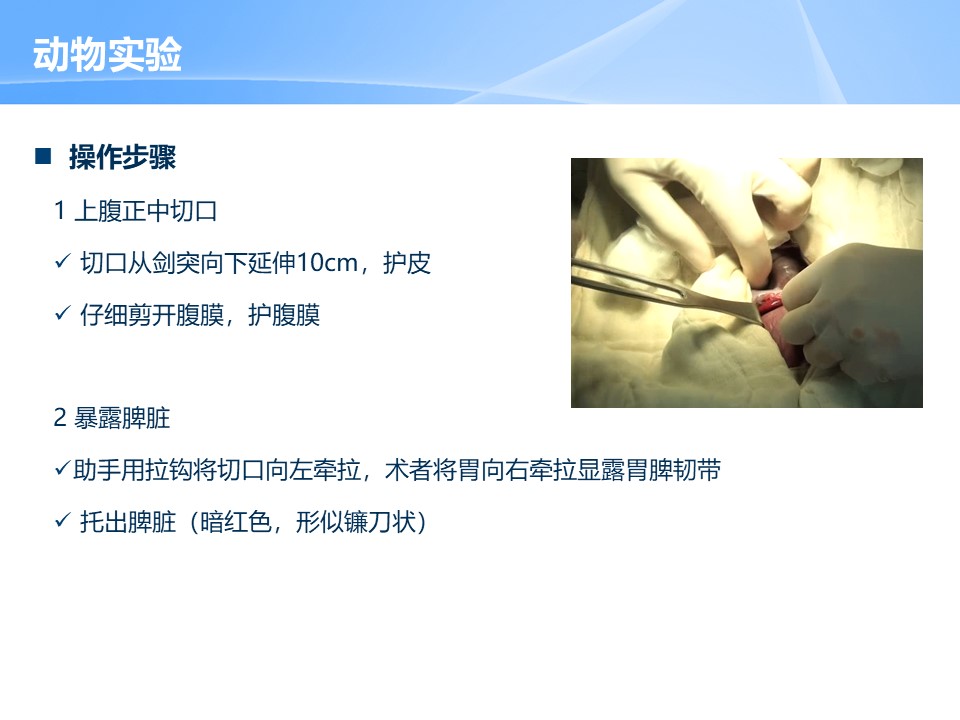 动物实验

■ 操作步骤

1 上腹正中切口

✓ 切口从剑突向下延伸10cm，护皮

✓ 仔细剪开腹膜，护腹膜

2 暴露脾脏

✓助手用拉钩将切口向左牵拉，术者将胃向右牵拉显露胃脾韧带

✓ 托出脾脏（暗红色，形似镰刀状）